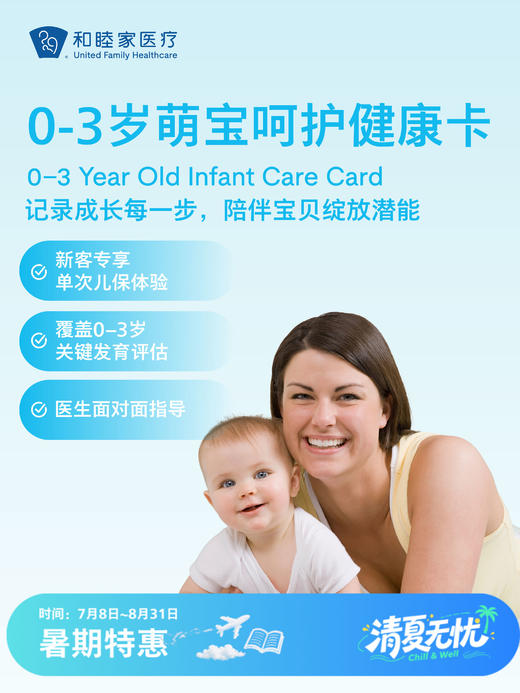 和睦家医疗
United Family Healthcare

0-3岁萌宝呵护健康卡
0–3 Year Old Infant Care Card
记录成长每一步，陪伴宝贝绽放潜能

新客专享
单次儿保体验

覆盖0–3岁
关键发育评估

医生面对面指导

时间：7月8日~8月31日
暑期特惠

清夏无忧
Chill & Well